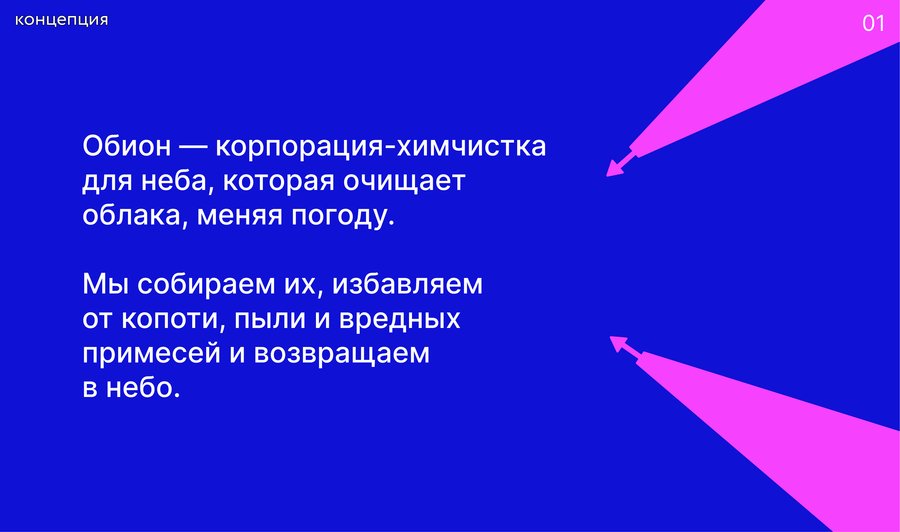 концепция

01

Обион — корпорация-химчистка для неба, которая очищает облака, меняя погоду.

Мы собираем их, избавляем от копоти, пыли и вредных примесей и возвращаем в небо.